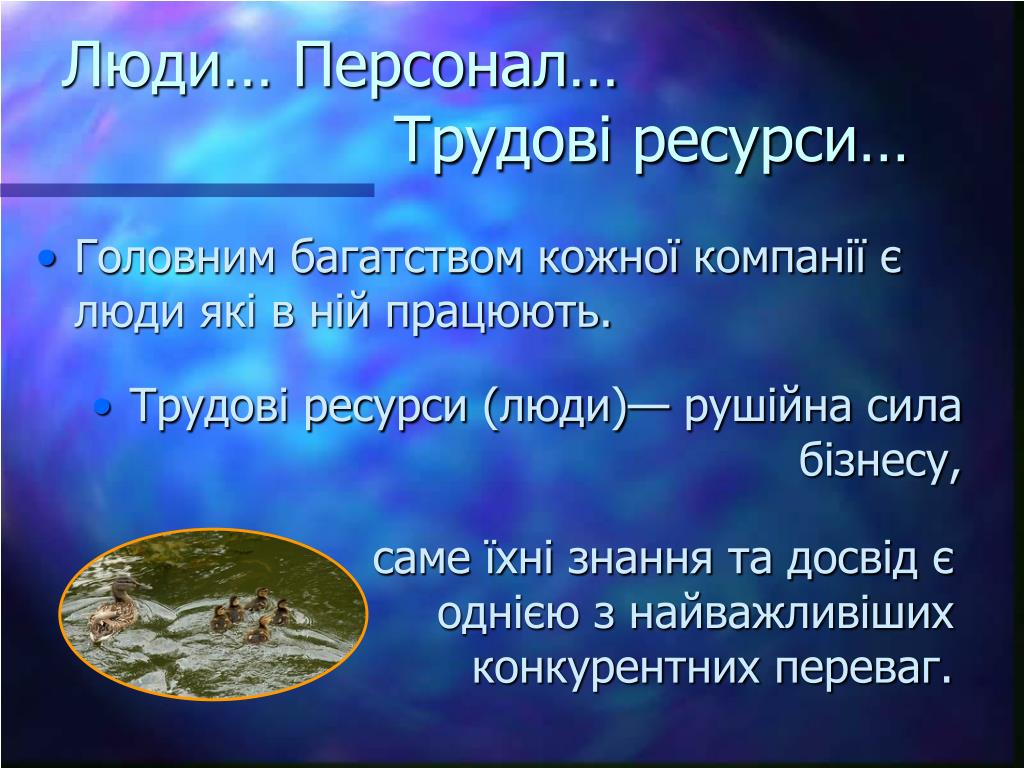 Люди… Персонал… Трудові ресурси…

• Головним багатством кожної компанії є люди які в ній працюють.

• Трудові ресурси (люди)— рушійна сила бізнесу,

саме їхні знання та досвід є однією з найважливіших конкурентних переваг.